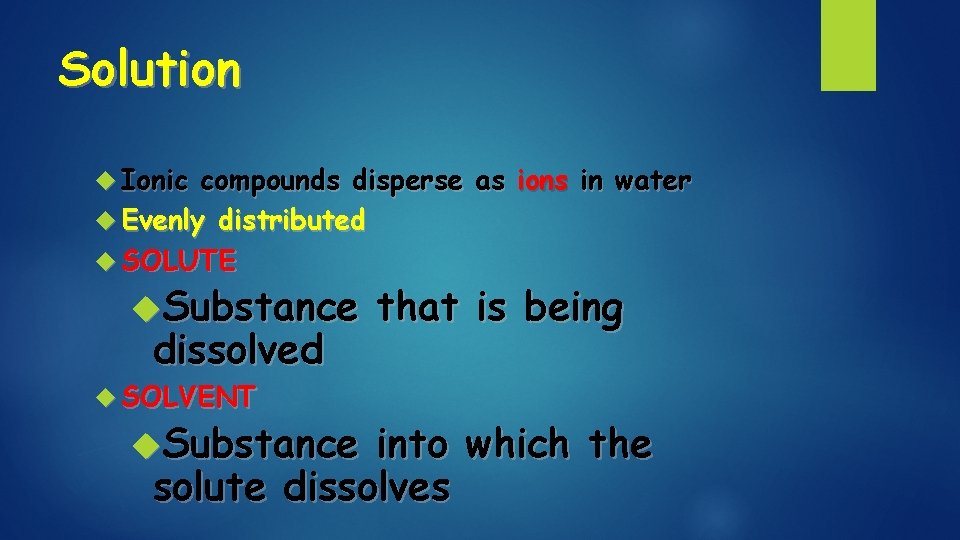 Solution

Ionic compounds disperse as ions in water

Evenly distributed

SOLUTE

Substance that is being dissolved

SOLVENT

Substance into which the solute dissolves